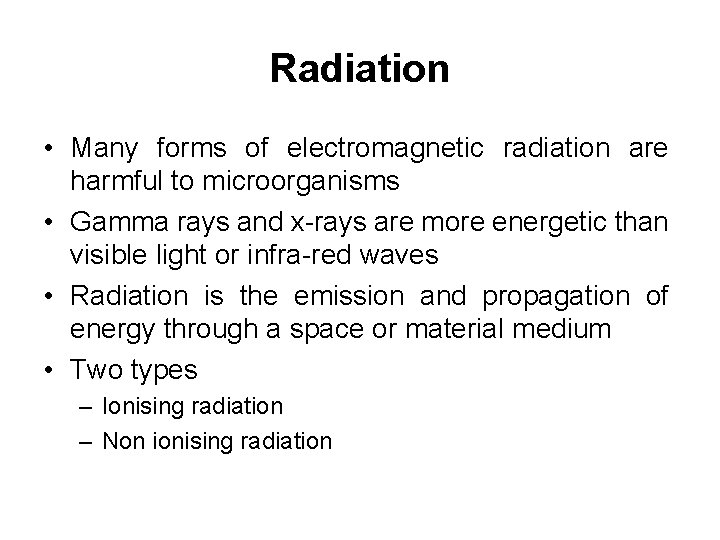 Radiation

• Many forms of electromagnetic radiation are harmful to microorganisms
• Gamma rays and x-rays are more energetic than visible light or infra-red waves
• Radiation is the emission and propagation of energy through a space or material medium
• Two types
– Ionising radiation
– Non ionising radiation